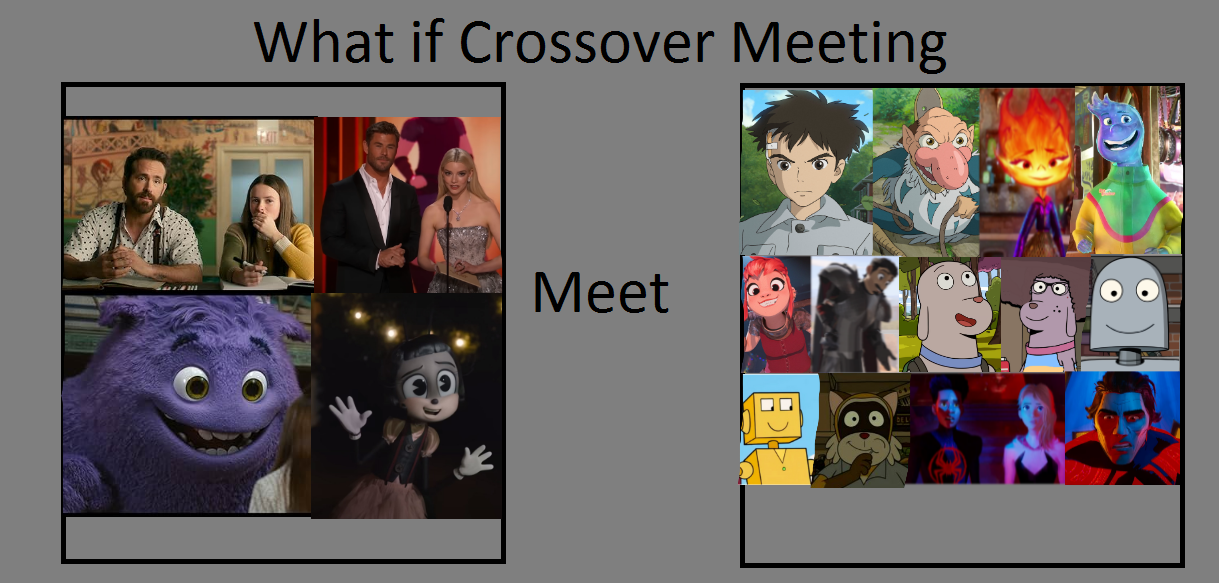 What if Crossover Meeting

Meet